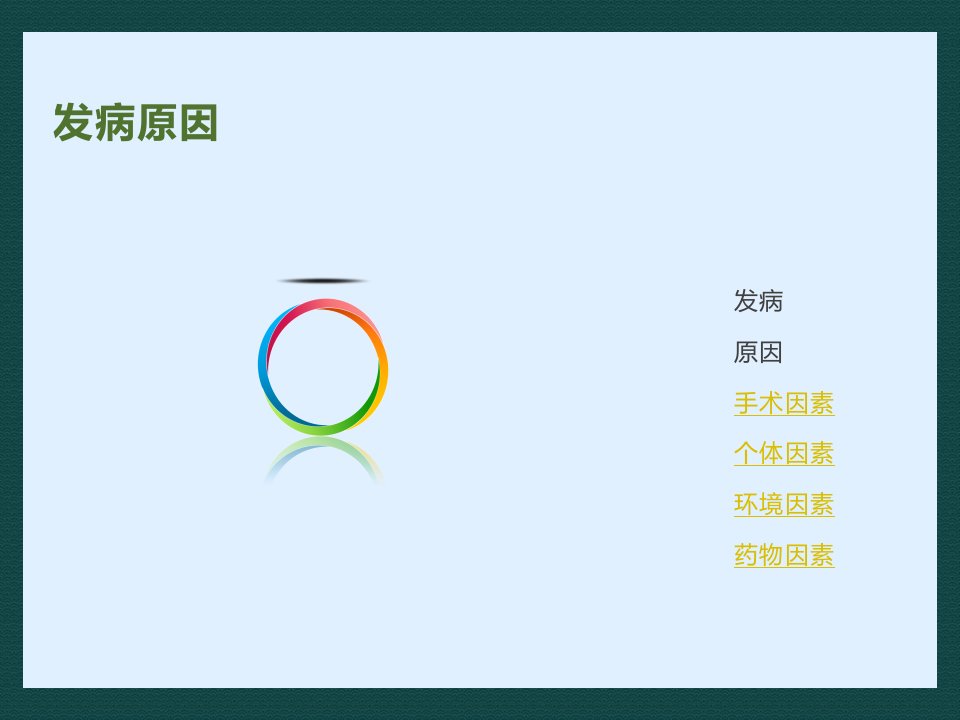 发病原因

发病

原因

手术因素

个体因素

环境因素

药物因素